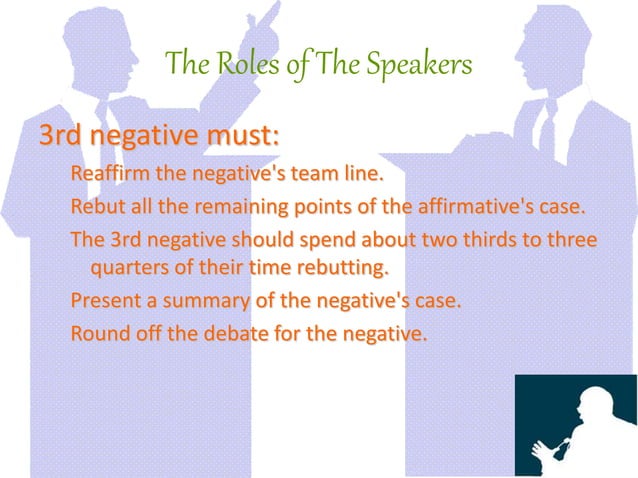 The Roles of The Speakers

3rd negative must:

Reaffirm the negative's team line.

Rebut all the remaining points of the affirmative's case.

The 3rd negative should spend about two thirds to three quarters of their time rebutting.

Present a summary of the negative's case.

Round off the debate for the negative.